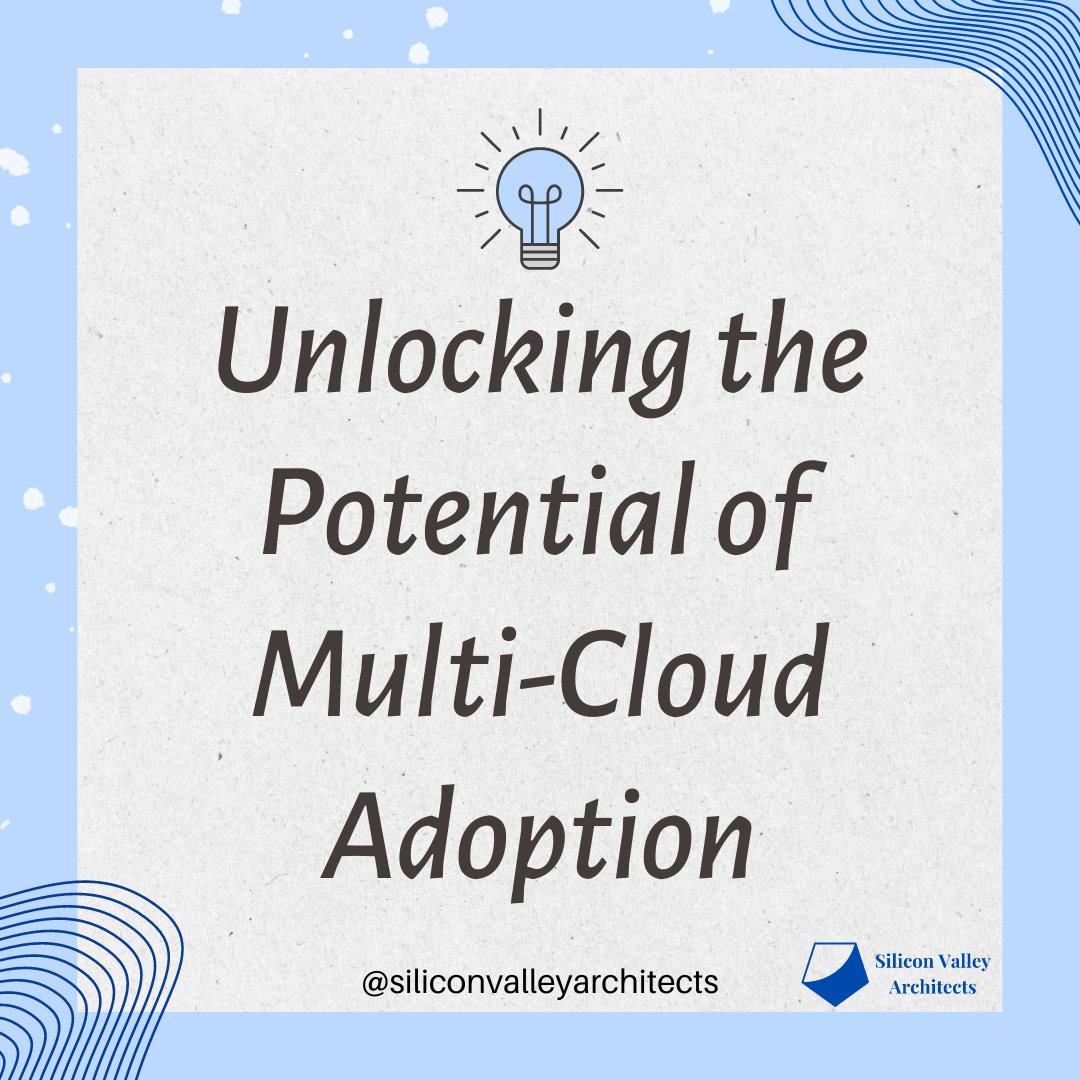 Unlocking the Potential of Multi-Cloud Adoption

@siliconvalleyarchitects

Silicon Valley Architects